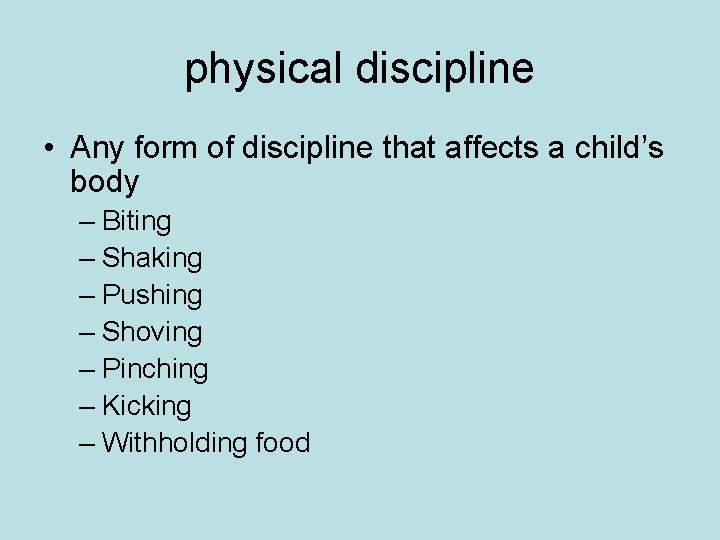 physical discipline

• Any form of discipline that affects a child’s body
– Biting
– Shaking
– Pushing
– Shoving
– Pinching
– Kicking
– Withholding food